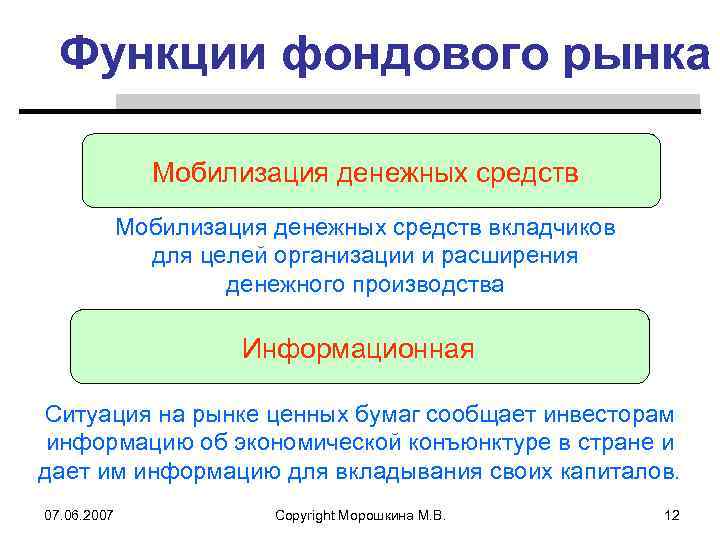 Функции фондового рынка

Мобилизация денежных средств

Мобилизация денежных средств вкладчиков для целей организации и расширения денежного производства

Информационная

Ситуация на рынке ценных бумаг сообщает инвесторам информацию об экономической конъюнктуре в стране и дает им информацию для вкладывания своих капиталов.

07.06.2007

Copyright Морошкина М.В.

12